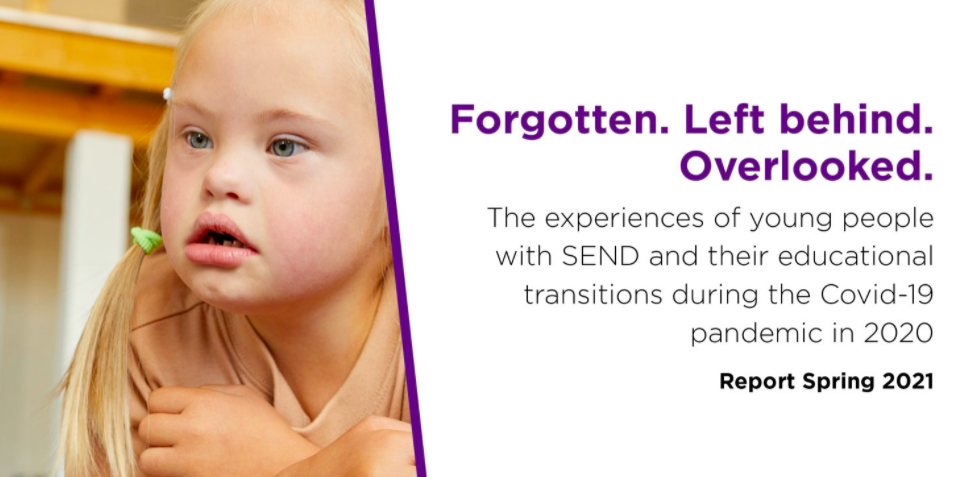 Forgotten. Left behind. Overlooked.

The experiences of young people with SEND and their educational transitions during the Covid-19 pandemic in 2020

Report Spring 2021